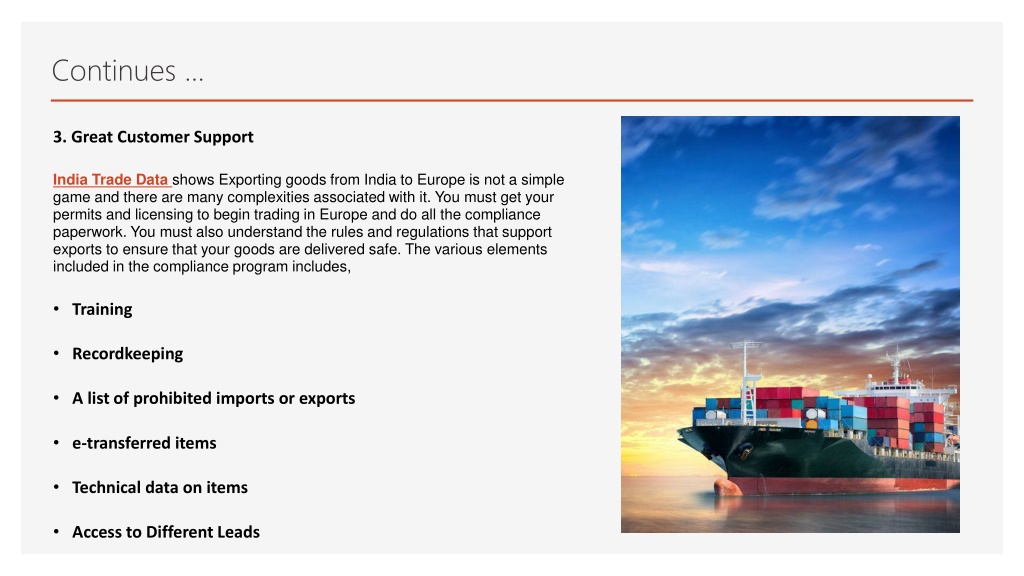 Continues …

3. Great Customer Support

India Trade Data shows Exporting goods from India to Europe is not a simple game and there are many complexities associated with it. You must get your permits and licensing to begin trading in Europe and do all the compliance paperwork. You must also understand the rules and regulations that support exports to ensure that your goods are delivered safe. The various elements included in the compliance program includes,

• Training

• Recordkeeping

• A list of prohibited imports or exports

• e-transferred items

• Technical data on items

• Access to Different Leads